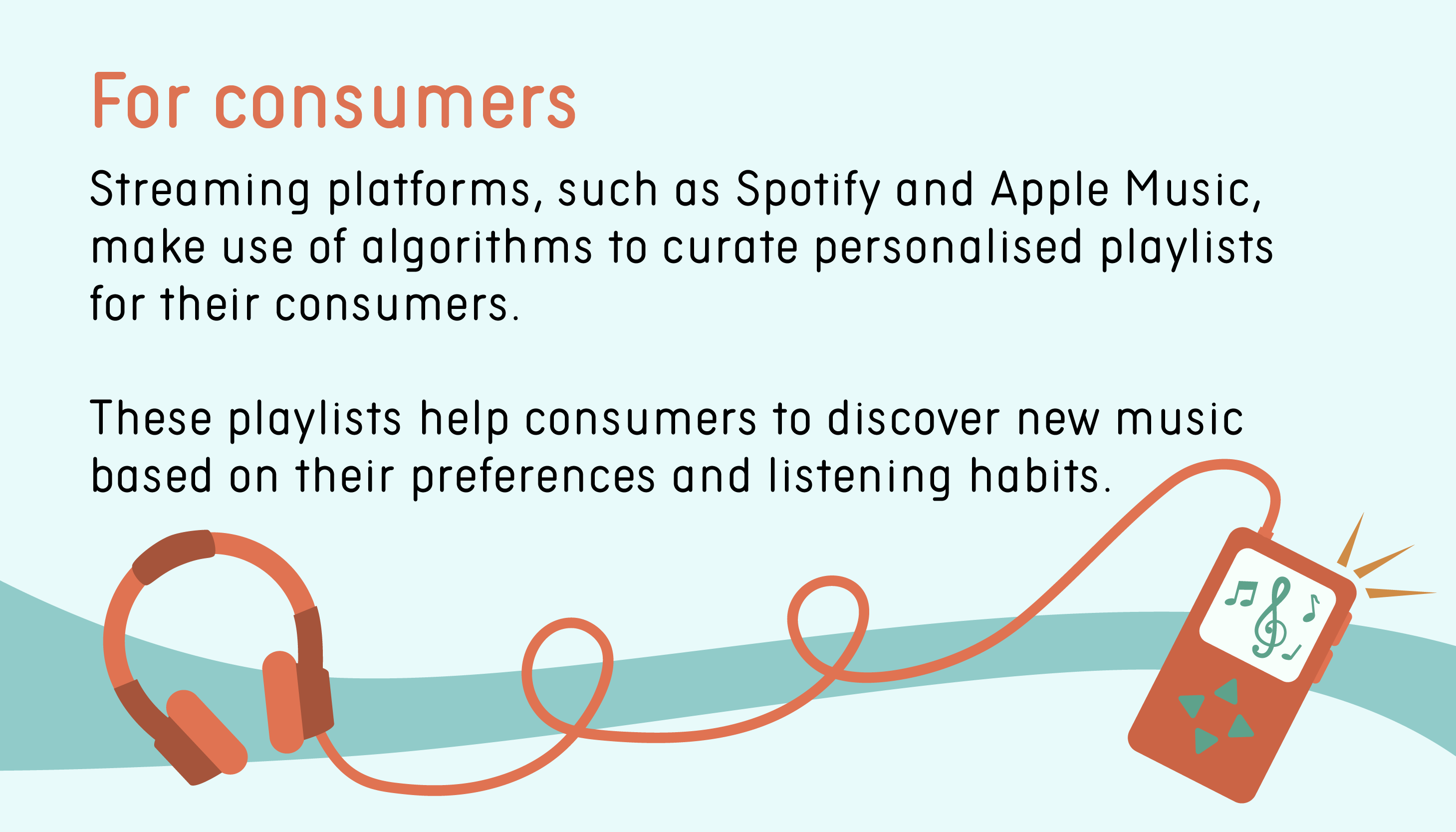 For consumers

Streaming platforms, such as Spotify and Apple Music, make use of algorithms to curate personalised playlists for their consumers.

These playlists help consumers to discover new music based on their preferences and listening habits.